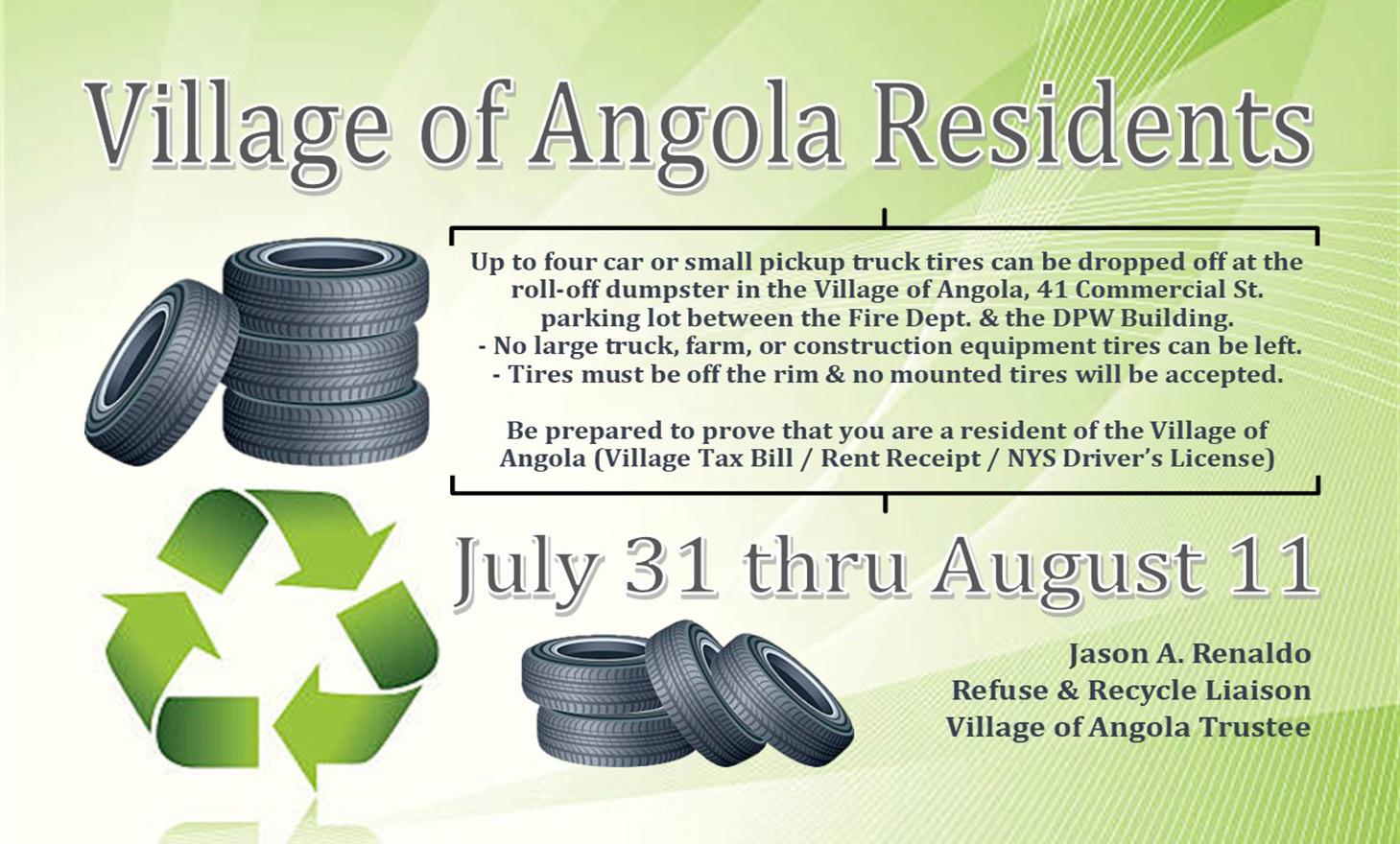 Village of Angola Residents

Up to four car or small pickup truck tires can be dropped off at the roll-off dumpster in the Village of Angola, 41 Commercial St. parking lot between the Fire Dept. & the DPW Building.
- No large truck, farm, or construction equipment tires can be left.
- Tires must be off the rim & no mounted tires will be accepted.

Be prepared to prove that you are a resident of the Village of Angola (Village Tax Bill / Rent Receipt / NYS Driver's License)

July 31 thru August 11

Jason A. Renaldo
Refuse & Recycle Liaison
Village of Angola Trustee